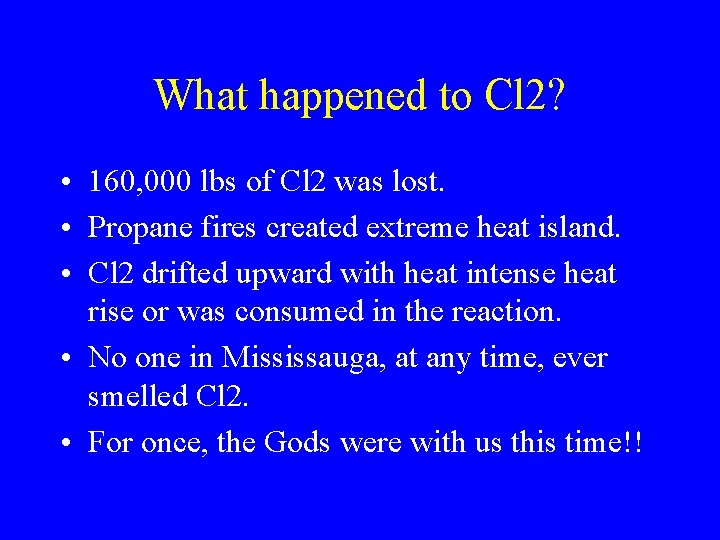 What happened to Cl2?

• 160,000 lbs of Cl2 was lost.
• Propane fires created extreme heat island.
• Cl2 drifted upward with heat intense heat rise or was consumed in the reaction.
• No one in Mississauga, at any time, ever smelled Cl2.
• For once, the Gods were with us this time!!